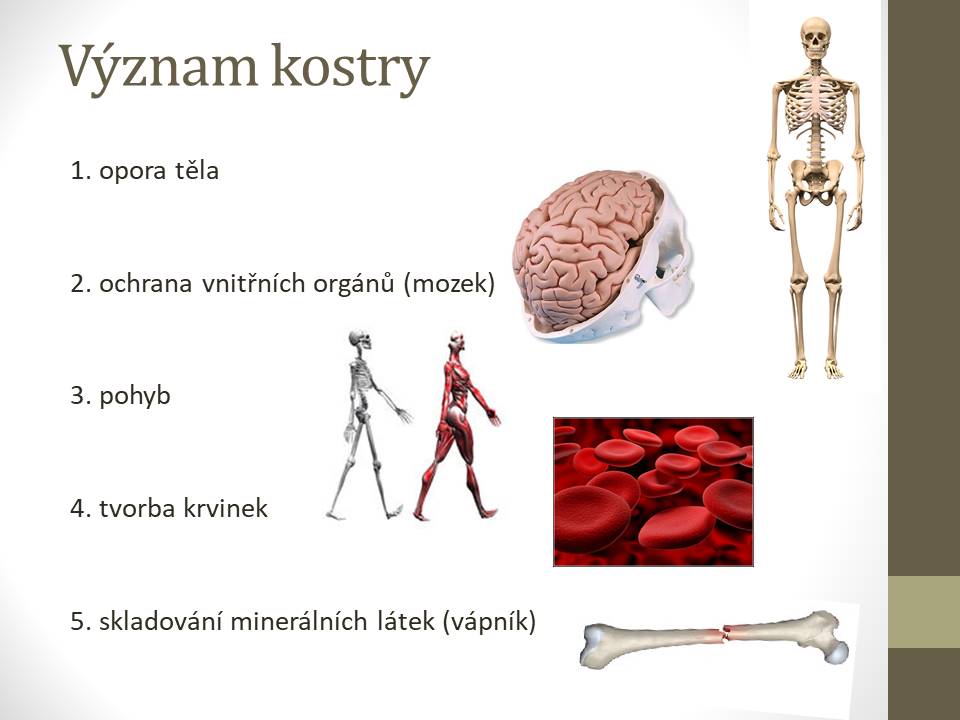 Význam kostry

1. opora těla

2. ochrana vnitřních orgánů (mozek)

3. pohyb

4. tvorba krvinek

5. skladování minerálních látek (vápník)